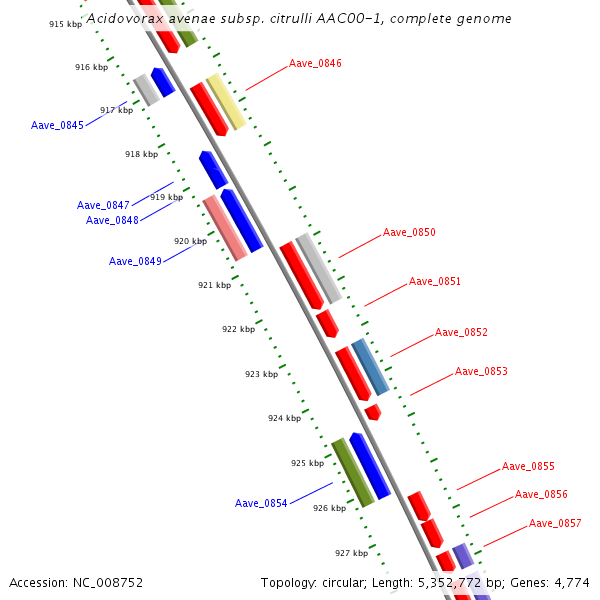 Acidovorax avenae subsp. citrulli AAC00-1, complete genome

915 kbp
916 kbp
Aave_0846
917 kbp
Aave_0845
918 kbp
919 kbp
Aave_0847
Aave_0848
920 kbp
Aave_0849
Aave_0850
921 kbp
Aave_0851
922 kbp
Aave_0852
923 kbp
Aave_0853
924 kbp
925 kbp
Aave_0855
Aave_0854
926 kbp
Aave_0856
Aave_0857
927 kbp

Accession: NC_008752
Topology: circular; Length: 5,352,772 bp; Genes: 4,774